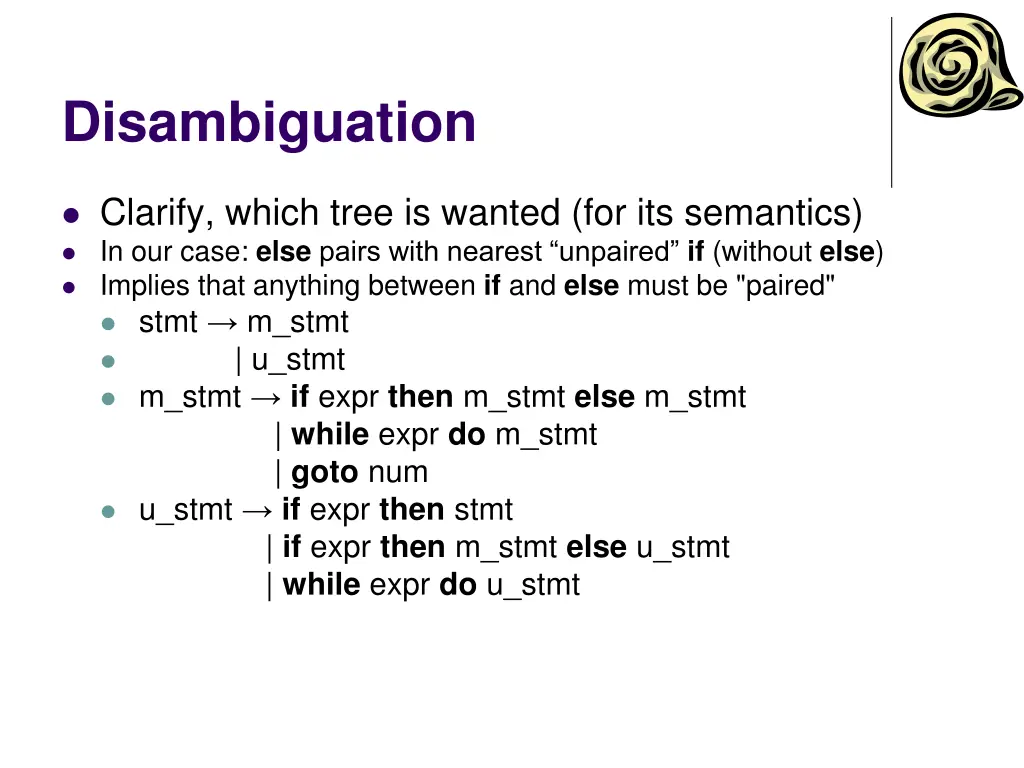 Disambiguation

- Clarify, which tree is wanted (for its semantics)
- In our case: else pairs with nearest “unpaired” if (without else)
- Implies that anything between if and else must be "paired"
  - stmt → m_stmt
  - | u_stmt
  - m_stmt → if expr then m_stmt else m_stmt
    | while expr do m_stmt
    | goto num
  - u_stmt → if expr then stmt
    | if expr then m_stmt else u_stmt
    | while expr do u_stmt